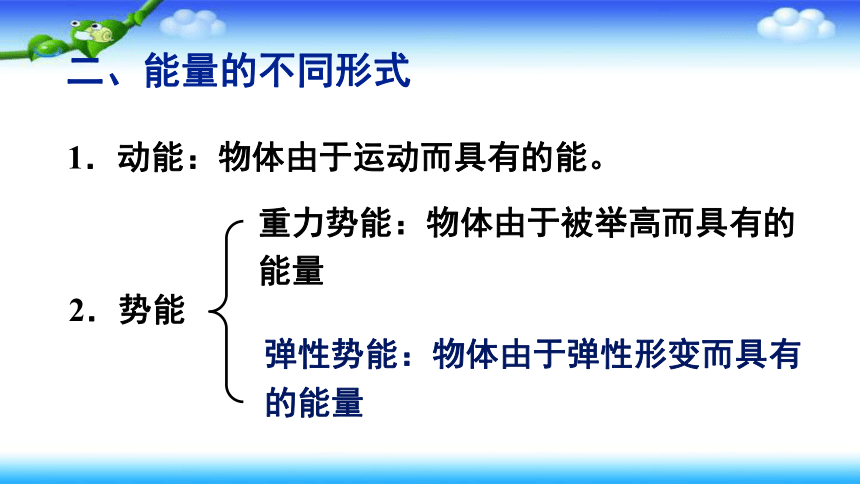 二、能量的不同形式

1．动能：物体由于运动而具有的能。

2．势能

重力势能：物体由于被举高而具有的能量

弹性势能：物体由于弹性形变而具有的能量